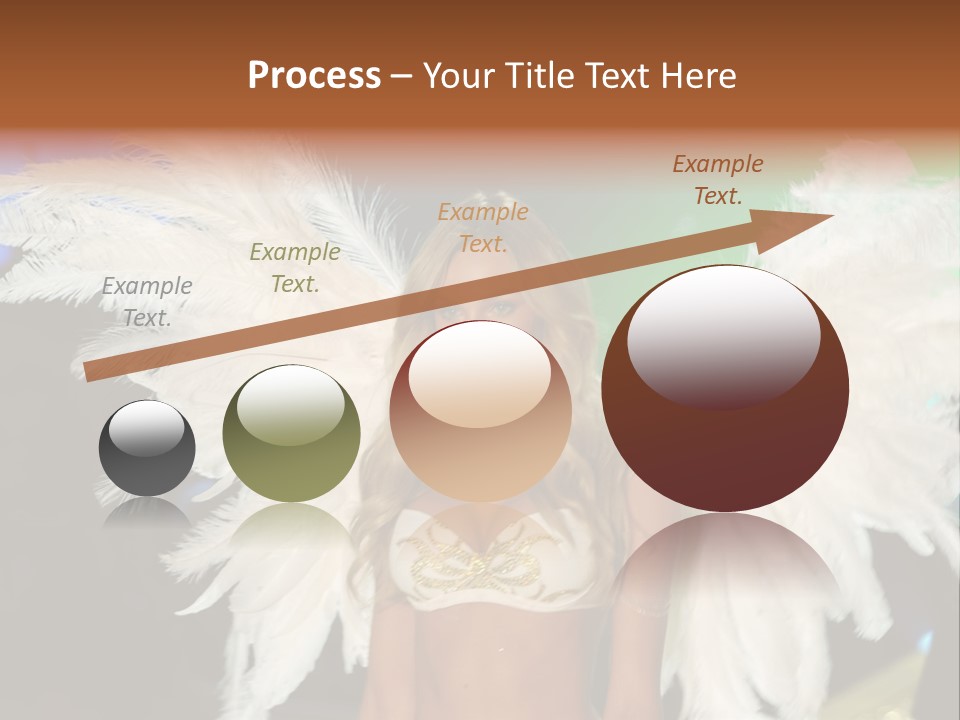 Process – Your Title Text Here

Example Text.

Example Text.

Example Text.

Example Text.